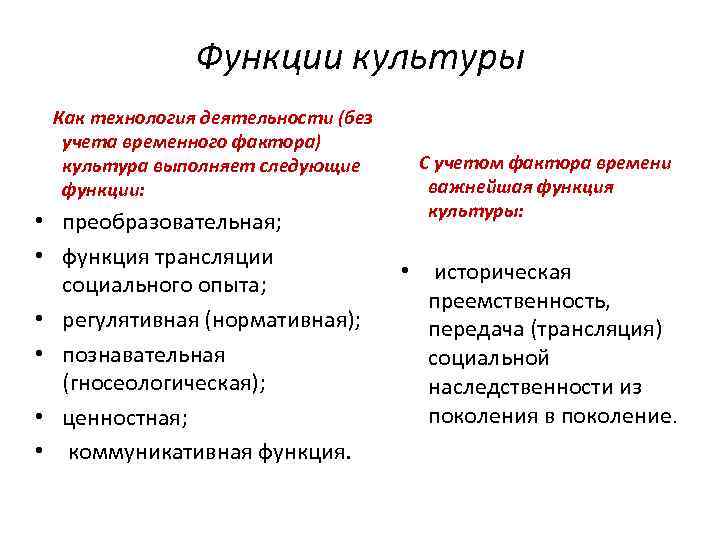 Функции культуры

Как технология деятельности (без учета временного фактора) культура выполняет следующие функции:

• преобразовательная;
• функция трансляции социального опыта;
• регулятивная (нормативная);
• познавательная (гносеологическая);
• ценностная;
• коммуникативная функция.

С учетом фактора времени важнейшая функция культуры:

• историческая преемственность, передача (трансляция) социальной наследственности из поколения в поколение.